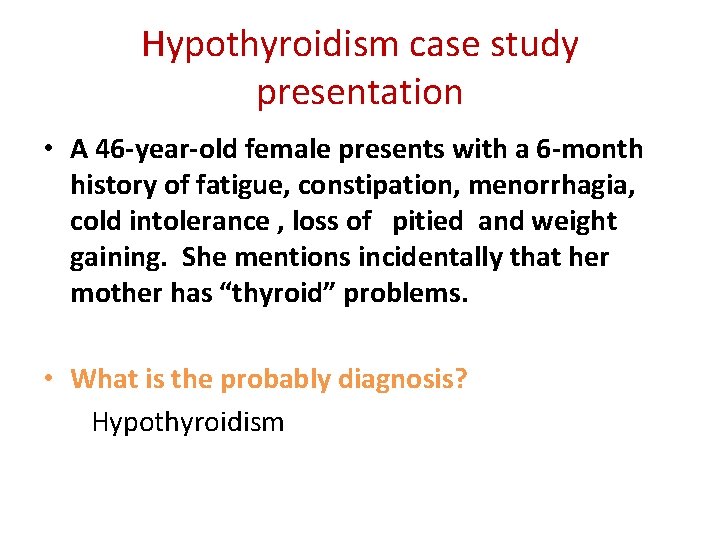 Hypothyroidism case study presentation

• A 46-year-old female presents with a 6-month history of fatigue, constipation, menorrhagia, cold intolerance , loss of pitied and weight gaining. She mentions incidentally that her mother has “thyroid” problems.

• What is the probably diagnosis?

Hypothyroidism